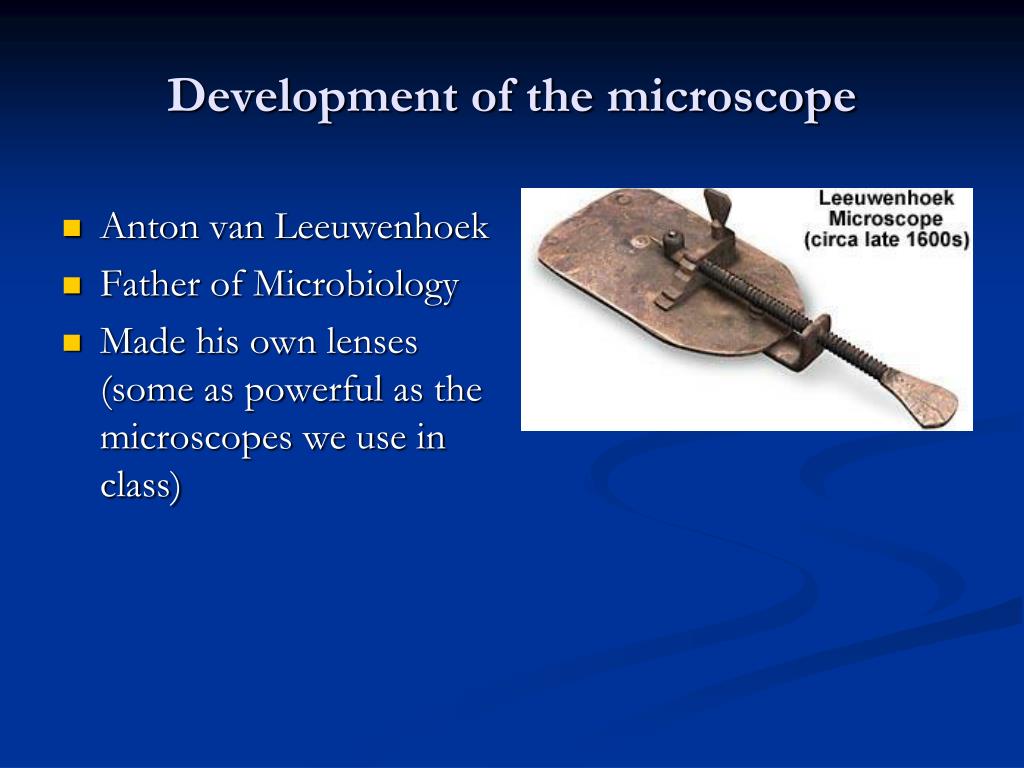 Development of the microscope

- Anton van Leeuwenhoek
- Father of Microbiology
- Made his own lenses (some as powerful as the microscopes we use in class)

Leeuwenhoek Microscope (circa late 1600s)